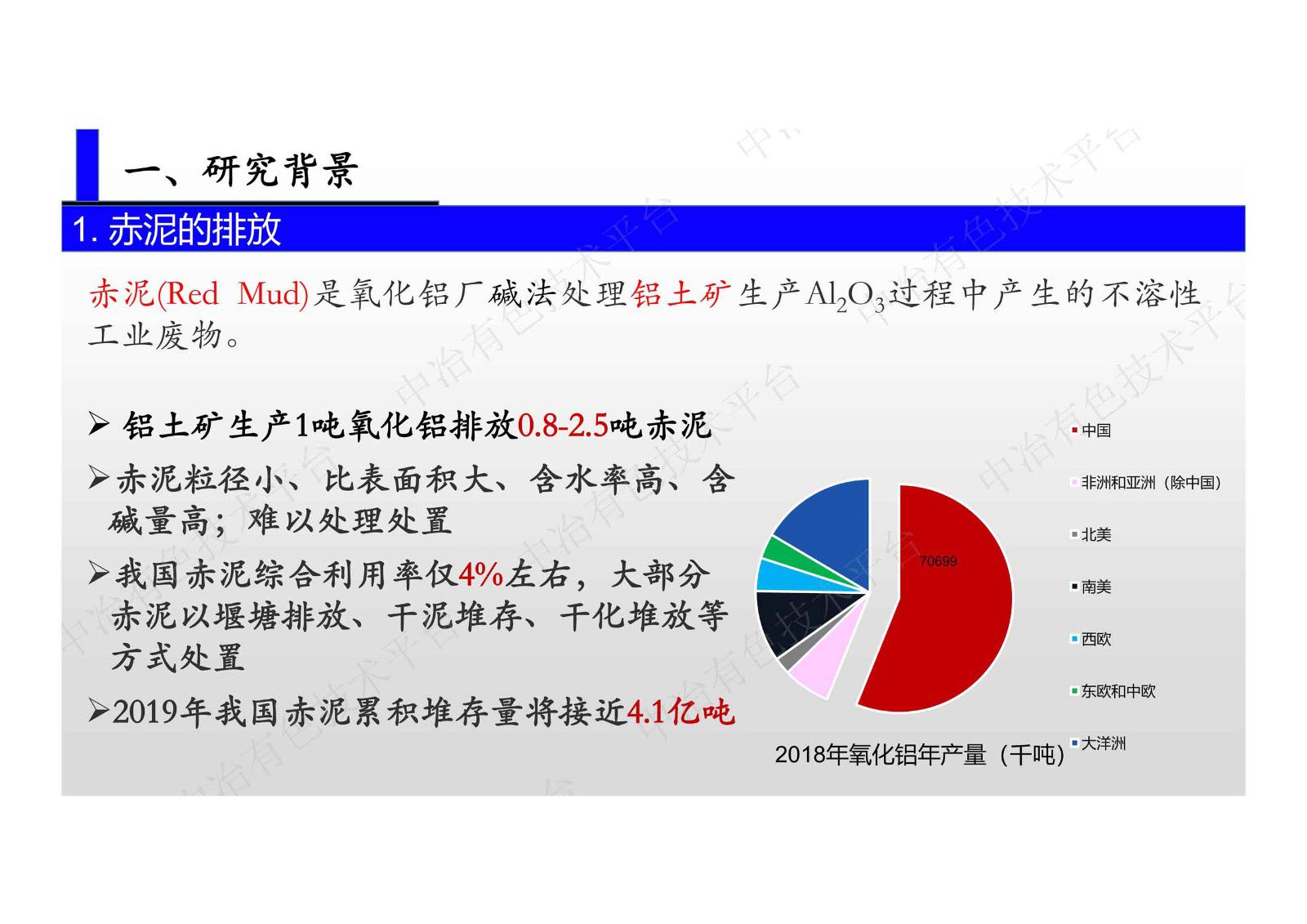 一、研究背景

1. 赤泥的排放

赤泥(Red Mud)是氧化铝厂碱法处理铝土矿生产$Al_2O_3$过程中产生的不溶性工业废物。

➢ 铝土矿生产1吨氧化铝排放0.8-2.5吨赤泥

➢赤泥粒径小、比表面积大、含水率高、含碱量高；难以处理处置

➢我国赤泥综合利用率仅4%左右，大部分赤泥以堰塘排放、干泥堆存、干化堆放等方式处置

➢2019年我国赤泥累积堆存量将接近4.1亿吨

70699

2018年氧化铝年产量（千吨）

中国
非洲和亚洲（除中国）
北美
南美
西欧
东欧和中欧
大洋洲

中冶有色技术平台